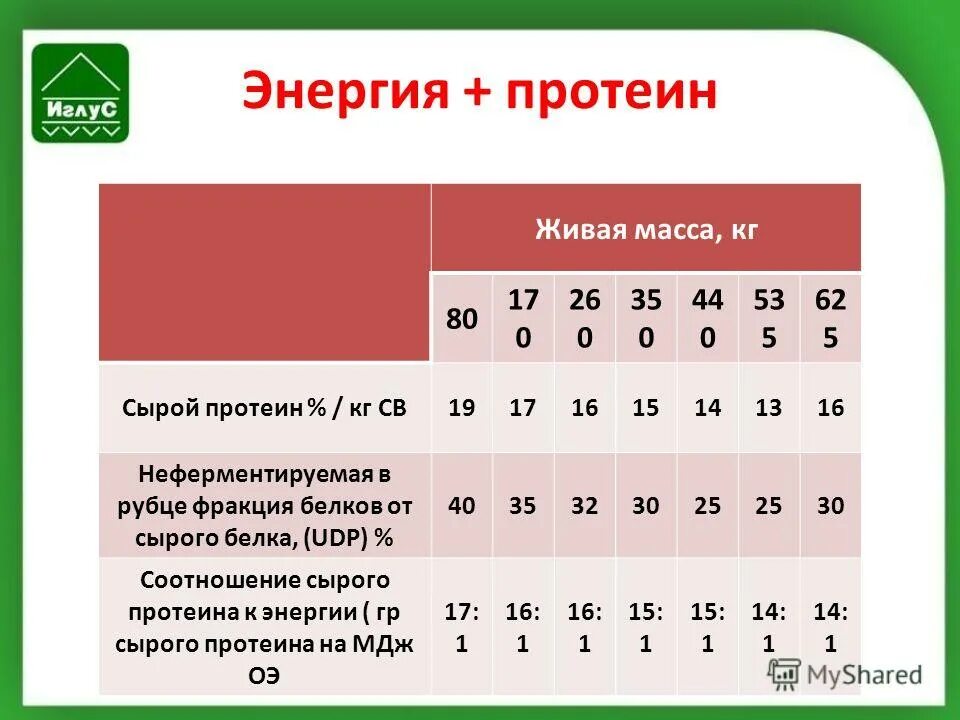 ИглуС

Энергия + протеин

| | Живая масса, кг | | | | | | |
|---|---|---|---|---|---|---|---|
| | 80 | 170 | 260 | 350 | 440 | 535 | 625 |
| Сырой протеин % / кг СВ | 19 | 17 | 16 | 15 | 14 | 13 | 16 |
| Неферментируемая в рубце фракция белков от сырого белка, (UDP) % | 40 | 35 | 32 | 30 | 25 | 25 | 30 |
| Соотношение сырого протеина к энергии ( гр сырого протеина на МДж ОЭ | 17:1 | 16:1 | 16:1 | 15:1 | 15:1 | 14:1 | 14:1 |

MyShared